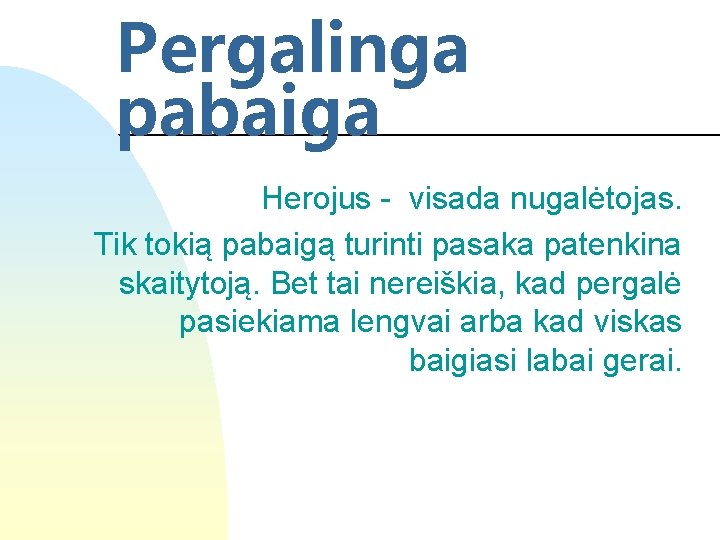 Pergalinga pabaiga

Herojus - visada nugalėtojas.

Tik tokią pabaigą turinti pasaka patenkina skaitytoją. Bet tai nereiškia, kad pergalė pasiekiama lengvai arba kad viskas baigiasi labai gerai.